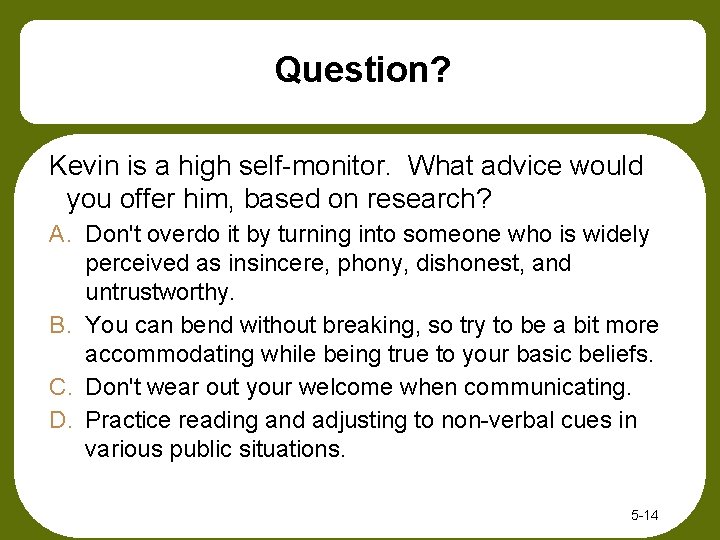 Question?

Kevin is a high self-monitor. What advice would you offer him, based on research?

A. Don't overdo it by turning into someone who is widely perceived as insincere, phony, dishonest, and untrustworthy.

B. You can bend without breaking, so try to be a bit more accommodating while being true to your basic beliefs.

C. Don't wear out your welcome when communicating.

D. Practice reading and adjusting to non-verbal cues in various public situations.

5-14